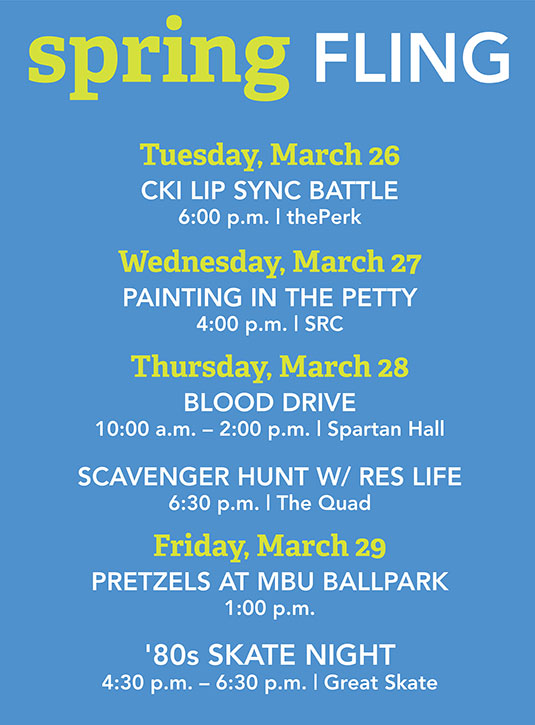 spring FLING

Tuesday, March 26
CKI LIP SYNC BATTLE
6:00 p.m. | thePerk

Wednesday, March 27
PAINTING IN THE PETTY
4:00 p.m. | SRC

Thursday, March 28
BLOOD DRIVE
10:00 a.m. – 2:00 p.m. | Spartan Hall

SCAVENGER HUNT W/ RES LIFE
6:30 p.m. | The Quad

Friday, March 29
PRETZELS AT MBU BALLPARK
1:00 p.m.

'80s SKATE NIGHT
4:30 p.m. – 6:30 p.m. | Great Skate